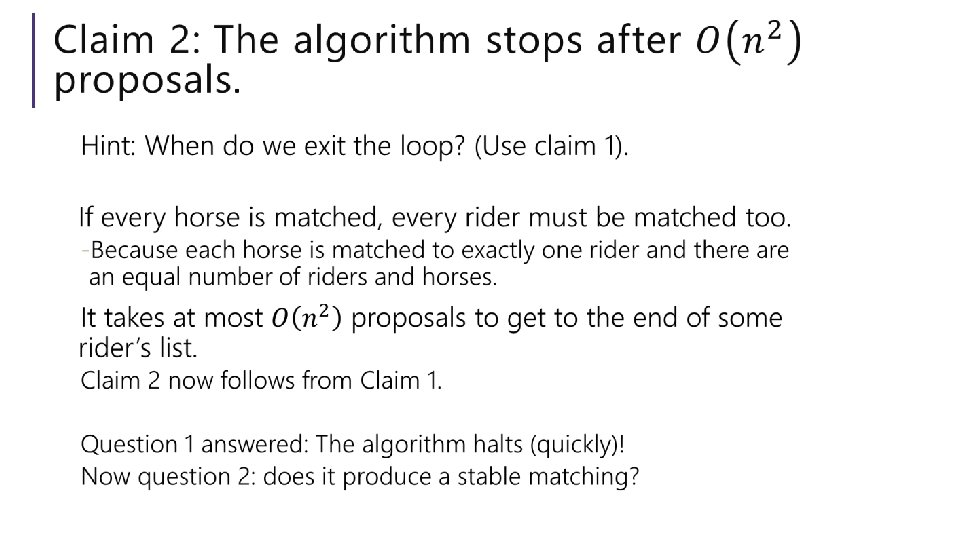 Claim 2: The algorithm stops after $O(n^2)$ proposals.

Hint: When do we exit the loop? (Use claim 1).

If every horse is matched, every rider must be matched too.

-Because each horse is matched to exactly one rider and there are an equal number of riders and horses.

It takes at most $O(n^2)$ proposals to get to the end of some rider's list.

Claim 2 now follows from Claim 1.

Question 1 answered: The algorithm halts (quickly)!
Now question 2: does it produce a stable matching?